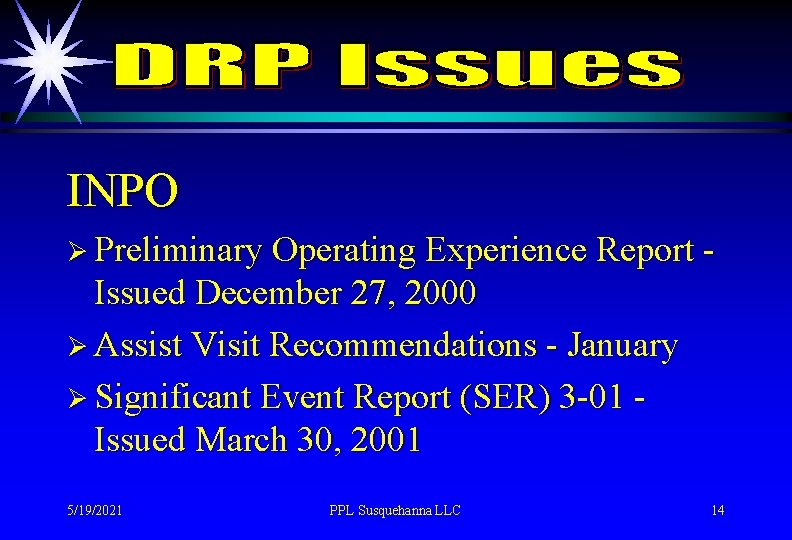 DRP Issues

INPO

➢ Preliminary Operating Experience Report - Issued December 27, 2000

➢ Assist Visit Recommendations - January

➢ Significant Event Report (SER) 3-01 - Issued March 30, 2001

5/19/2021

PPL Susquehanna LLC

14